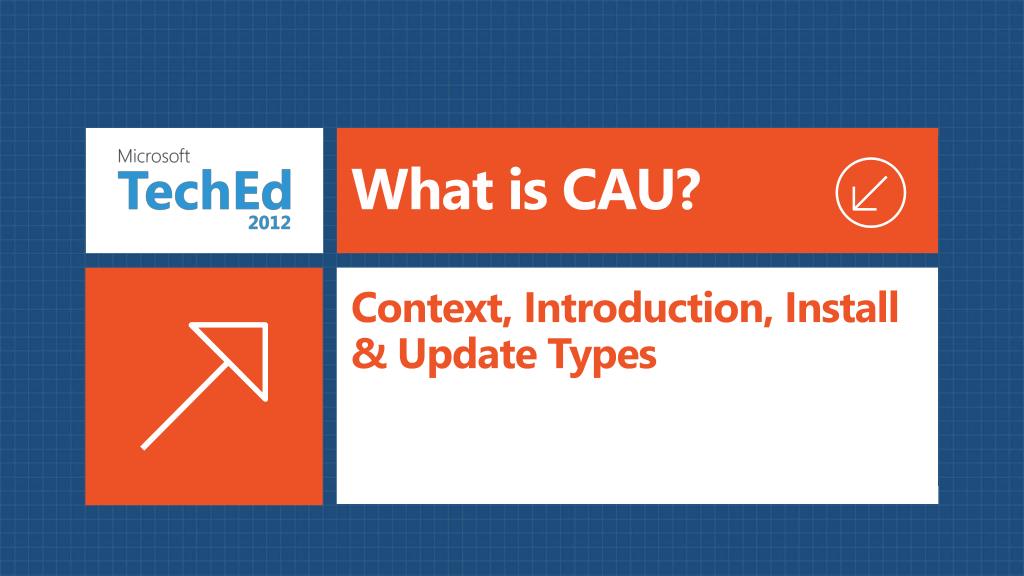 Microsoft
TechEd
2012

What is CAU?

Context, Introduction, Install & Update Types